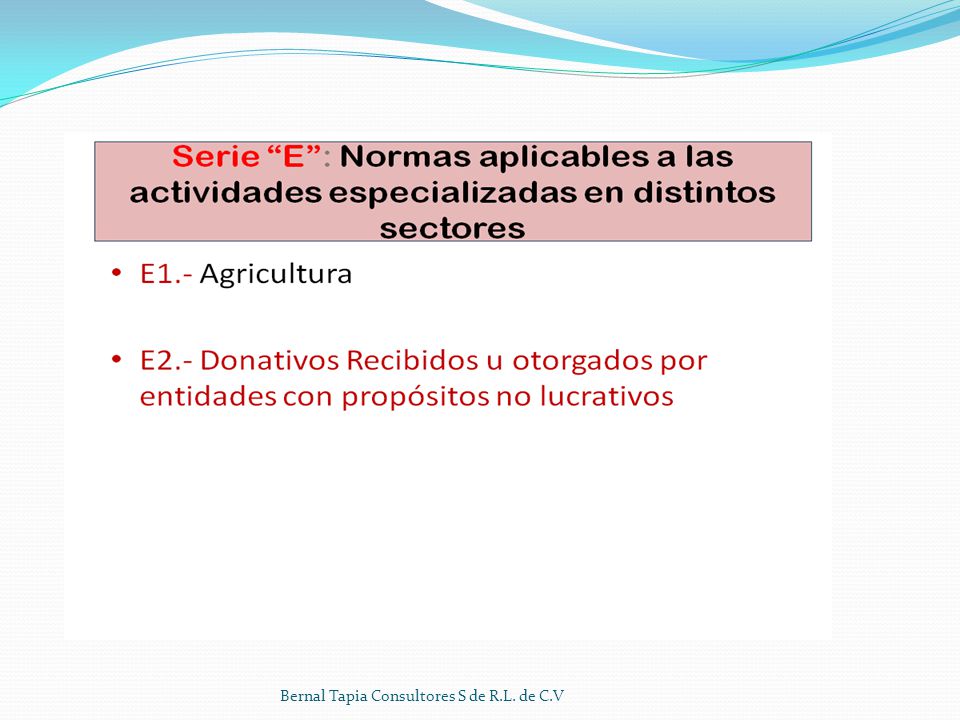 Serie “E”: Normas aplicables a las actividades especializadas en distintos sectores

• E1.- Agricultura

• E2.- Donativos Recibidos u otorgados por entidades con propósitos no lucrativos

Bernal Tapia Consultores S de R.L. de C.V